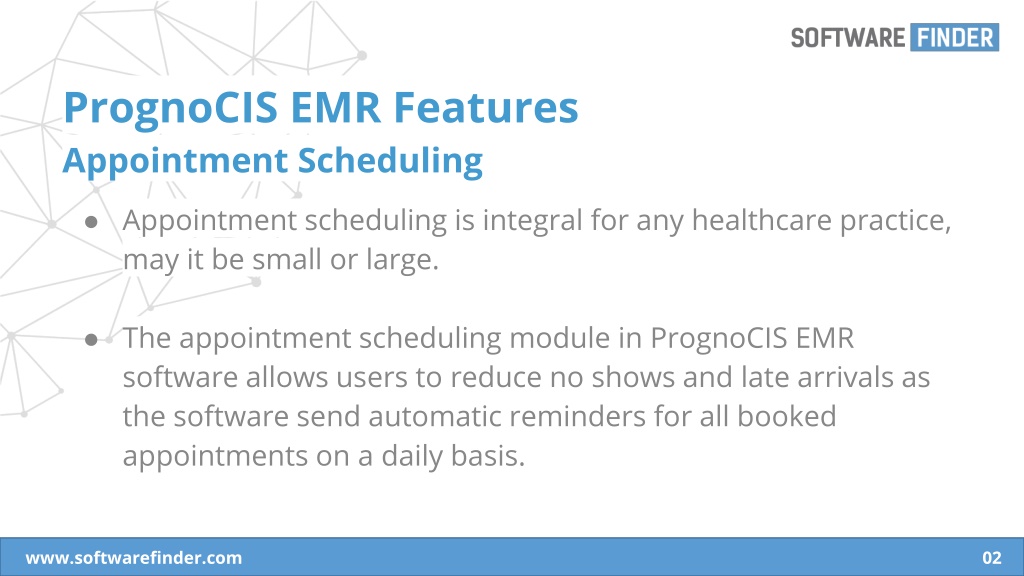 SOFTWARE FINDER

PrognoCIS EMR Features
Appointment Scheduling

● Appointment scheduling is integral for any healthcare practice, may it be small or large.

● The appointment scheduling module in PrognoCIS EMR software allows users to reduce no shows and late arrivals as the software send automatic reminders for all booked appointments on a daily basis.

www.softwarefinder.com

02